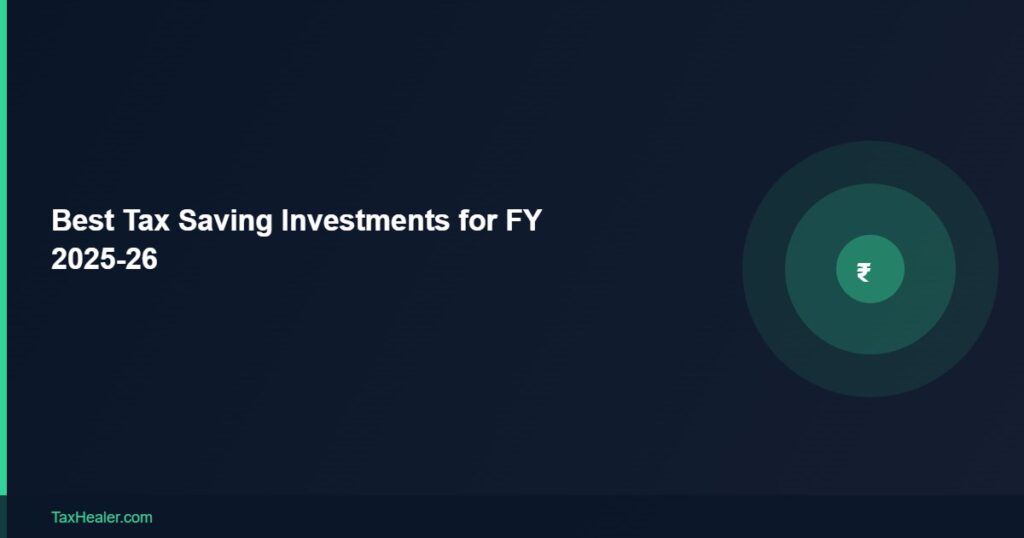 Best Tax Saving Investments for FY 2025-26

₹

TaxHealer.com